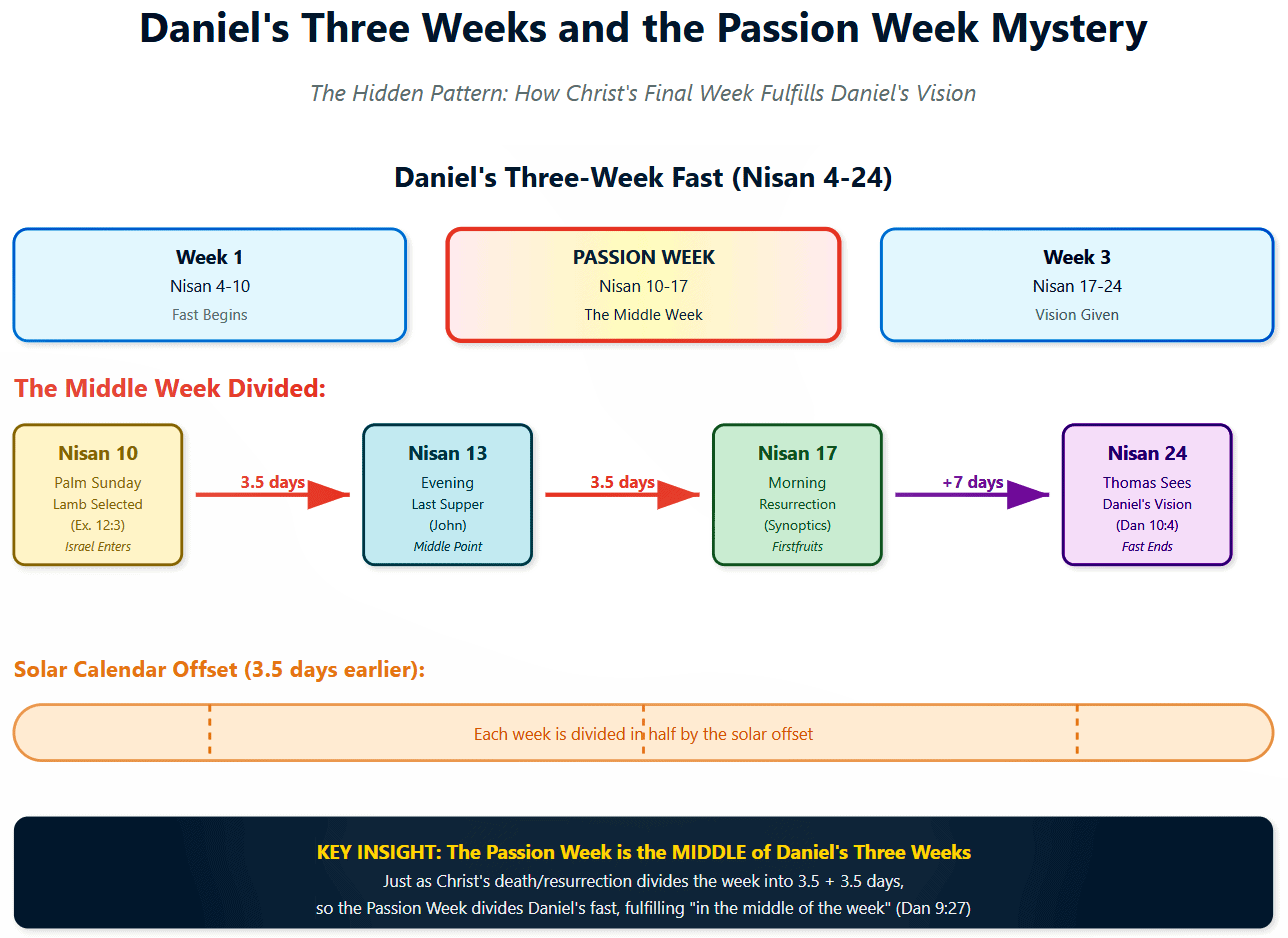 Daniel's Three Weeks and the Passion Week Mystery

The Hidden Pattern: How Christ's Final Week Fulfills Daniel's Vision

Daniel's Three-Week Fast (Nisan 4-24)

Week 1
Nisan 4-10
Fast Begins

PASSION WEEK
Nisan 10-17
The Middle Week

Week 3
Nisan 17-24
Vision Given

The Middle Week Divided:

Nisan 10
Palm Sunday
Lamb Selected
(Ex. 12:3)
Israel Enters

3.5 days

Nisan 13
Evening
Last Supper
(John)
Middle Point

3.5 days

Nisan 17
Morning
Resurrection
(Synoptics)
Firstfruits

+7 days

Nisan 24
Thomas Sees
Daniel's Vision
(Dan 10:4)
Fast Ends

Solar Calendar Offset (3.5 days earlier):

Each week is divided in half by the solar offset

KEY INSIGHT: The Passion Week is the MIDDLE of Daniel's Three Weeks
Just as Christ's death/resurrection divides the week into 3.5 + 3.5 days,
so the Passion Week divides Daniel's fast, fulfilling "in the middle of the week" (Dan 9:27)